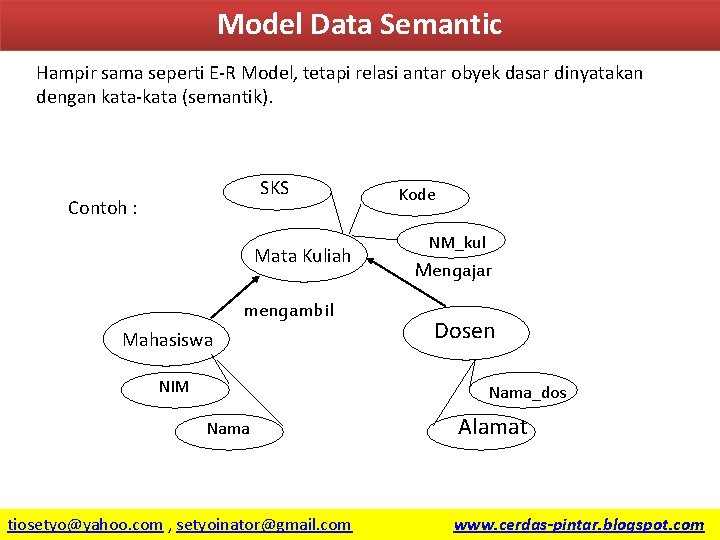 Model Data Semantic

Hampir sama seperti E-R Model, tetapi relasi antar obyek dasar dinyatakan dengan kata-kata (semantik).

Contoh :

SKS

Kode

NM_kul

Mata Kuliah

Mengajar

mengambil

Mahasiswa

Dosen

NIM

Nama

Nama_dos

Alamat

tiosetyo@yahoo.com , setyoinator@gmail.com

www.cerdas-pintar.blogspot.com